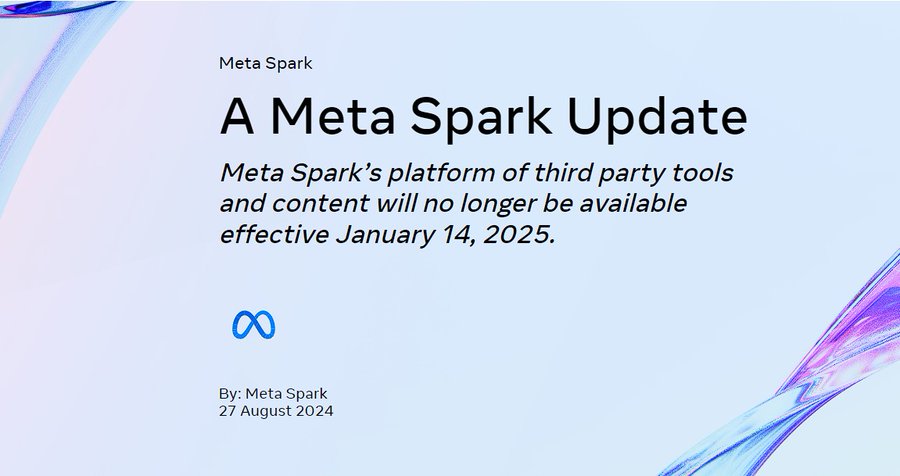 Meta Spark

A Meta Spark Update

Meta Spark's platform of third party tools and content will no longer be available effective January 14, 2025.

By: Meta Spark
27 August 2024